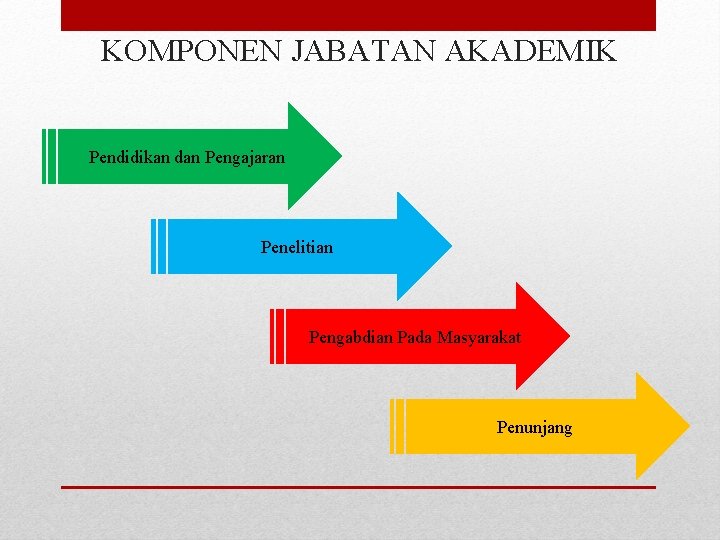 KOMPONEN JABATAN AKADEMIK

Pendidikan dan Pengajaran

Penelitian

Pengabdian Pada Masyarakat

Penunjang